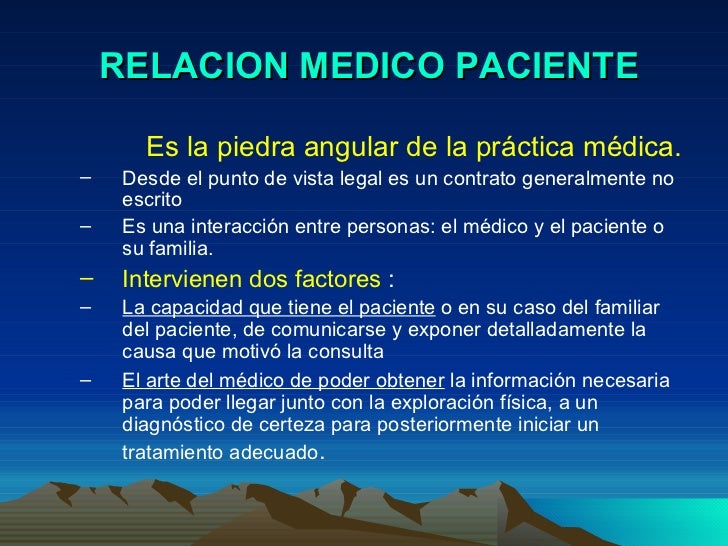 RELACION MEDICO PACIENTE

Es la piedra angular de la práctica médica.

– Desde el punto de vista legal es un contrato generalmente no escrito

– Es una interacción entre personas: el médico y el paciente o su familia.

– Intervienen dos factores :

– La capacidad que tiene el paciente o en su caso del familiar del paciente, de comunicarse y exponer detalladamente la causa que motivó la consulta

– El arte del médico de poder obtener la información necesaria para poder llegar junto con la exploración física, a un diagnóstico de certeza para posteriormente iniciar un tratamiento adecuado.